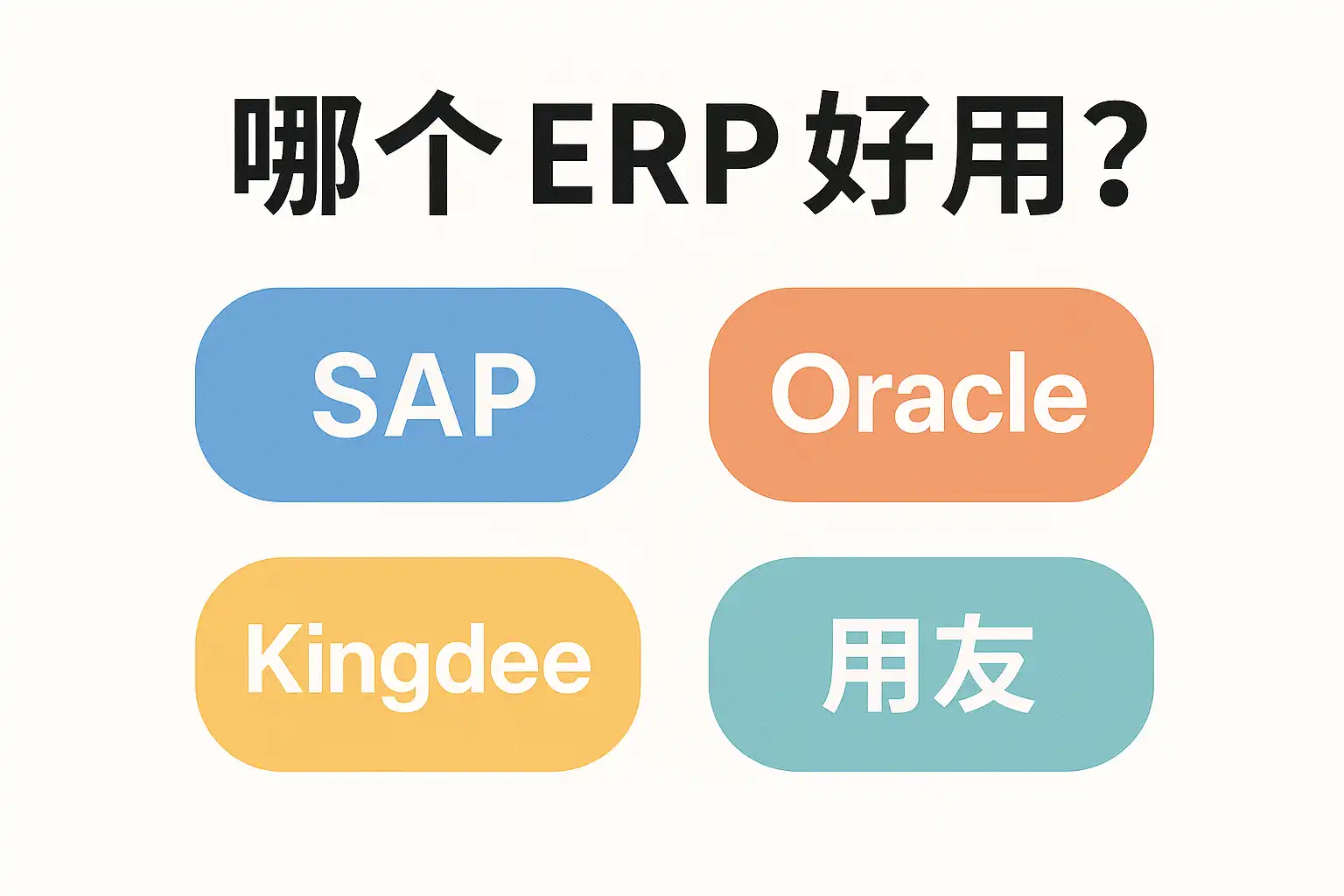 哪个 ERP 好用?

SAP

Oracle

Kingdee

用友